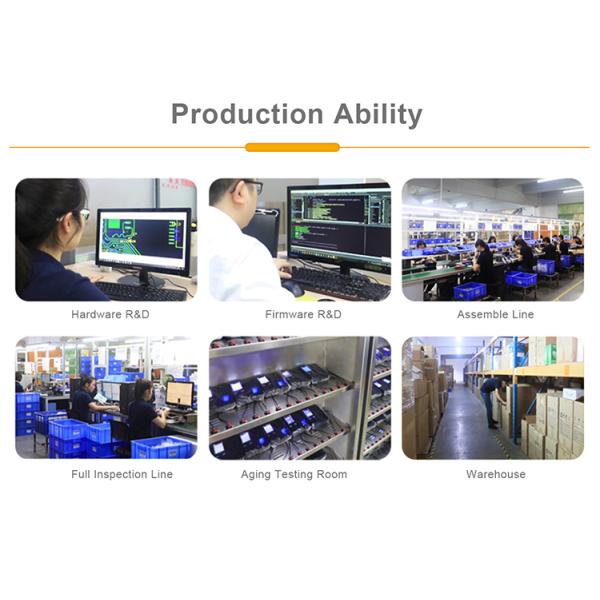 Production Ability

Hardware R&D

Firmware R&D

Assemble Line

Full Inspection Line

Aging Testing Room

Warehouse